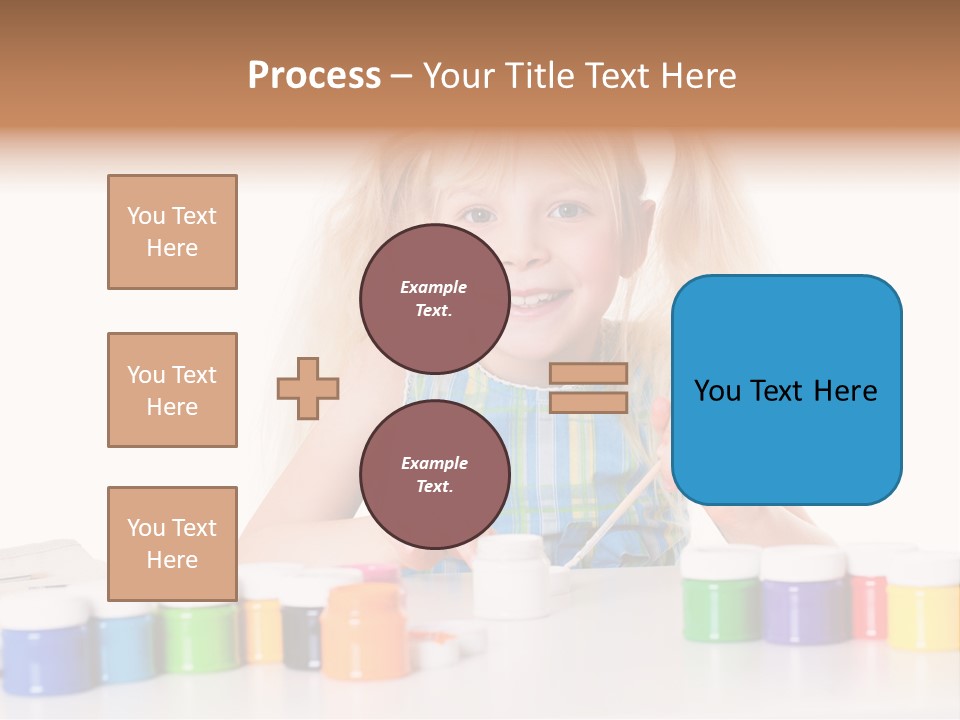 Process – Your Title Text Here

You Text Here

You Text Here

You Text Here

Example Text.

Example Text.

You Text Here